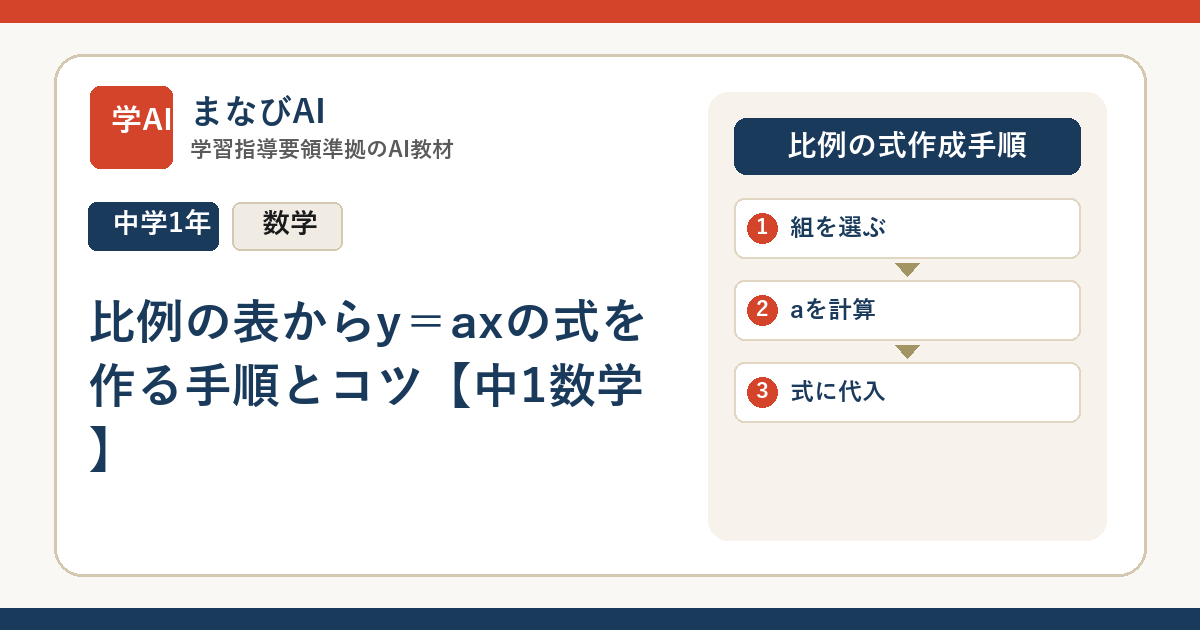 学AI

まなびAI
学習指導要領準拠のAI教材

中学1年

数学

比例の表からy＝axの式を作る手順とコツ【中1数学】

比例の式作成手順

1 組を選ぶ

2 aを計算

3 式に代入